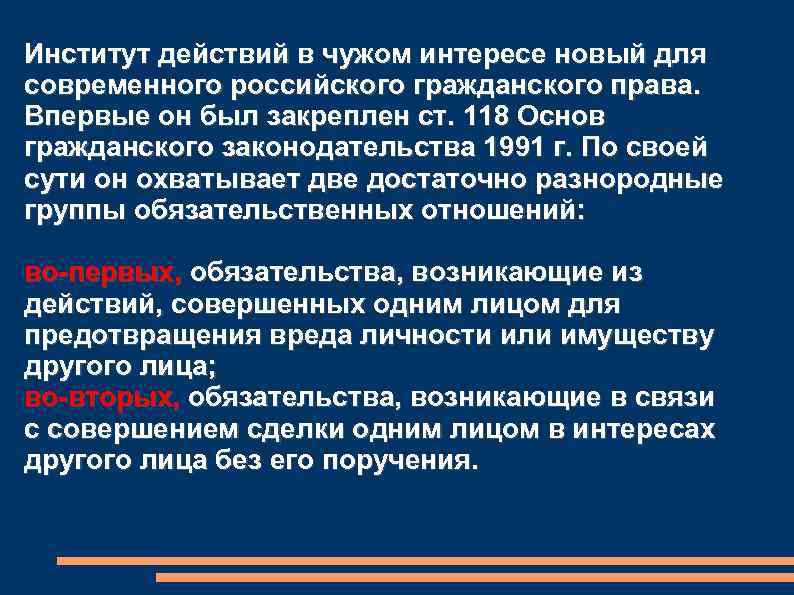 Институт действий в чужом интересе новый для современного российского гражданского права. Впервые он был закреплен ст. 118 Основ гражданского законодательства 1991 г. По своей сути он охватывает две достаточно разнородные группы обязательственных отношений:

во-первых, обязательства, возникающие из действий, совершенных одним лицом для предотвращения вреда личности или имуществу другого лица;
во-вторых, обязательства, возникающие в связи с совершением сделки одним лицом в интересах другого лица без его поручения.